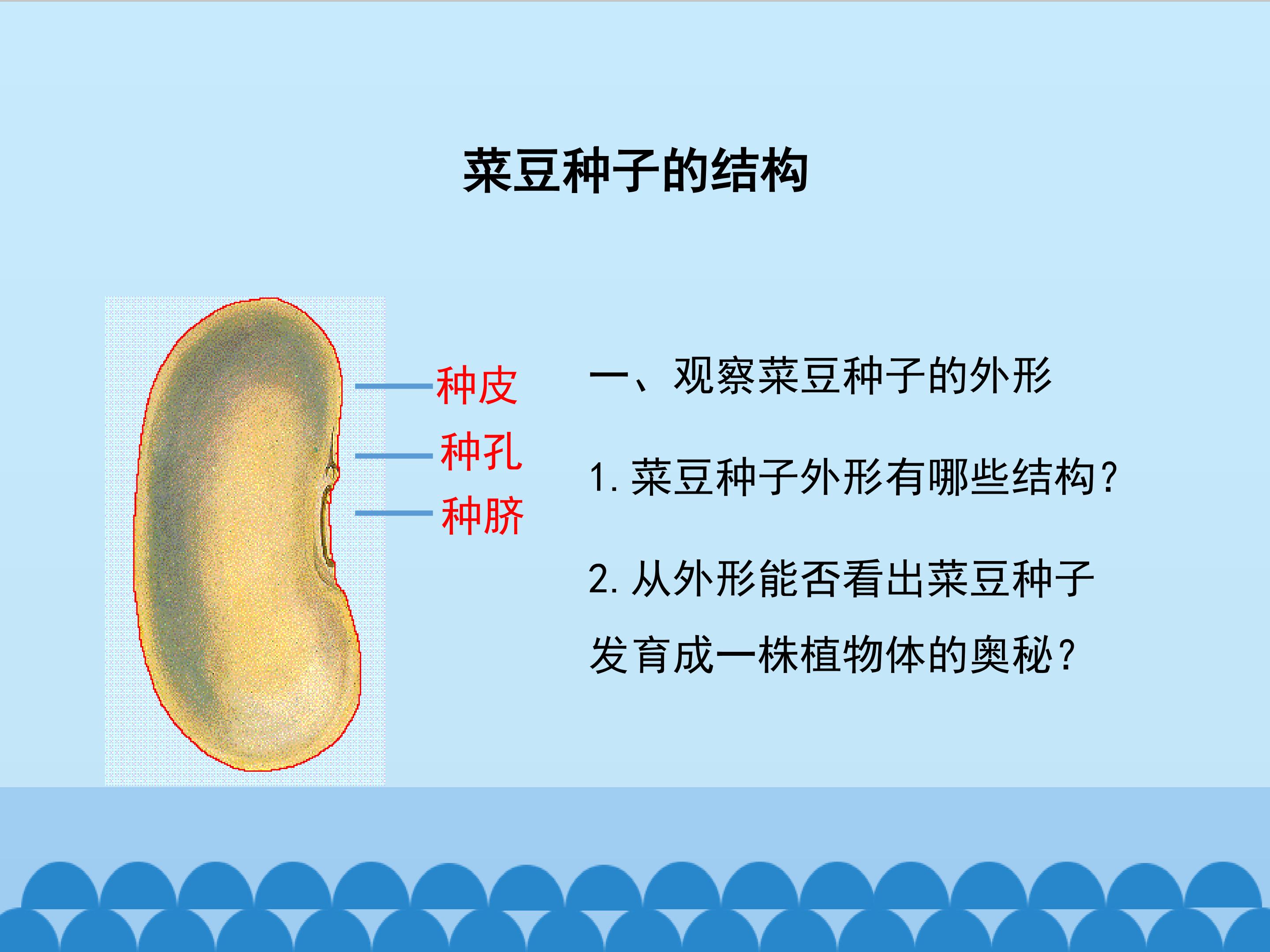 菜豆种子的结构

种皮

种孔

种脐

一、观察菜豆种子的外形

1. 菜豆种子外形有哪些结构？

2. 从外形能否看出菜豆种子发育成一株植物体的奥秘？